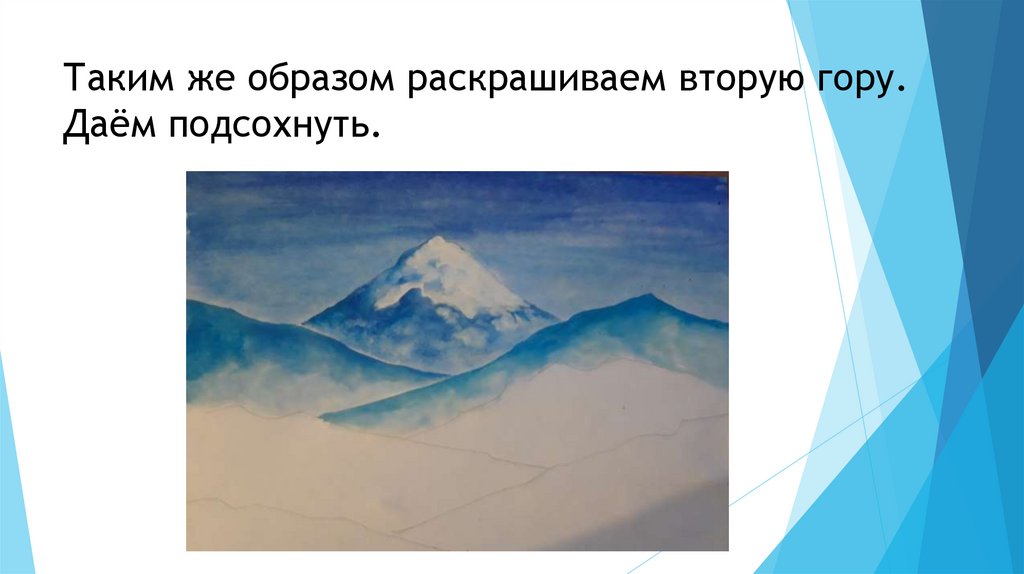 Таким же образом раскрашиваем вторую гору. Даём подсохнуть.